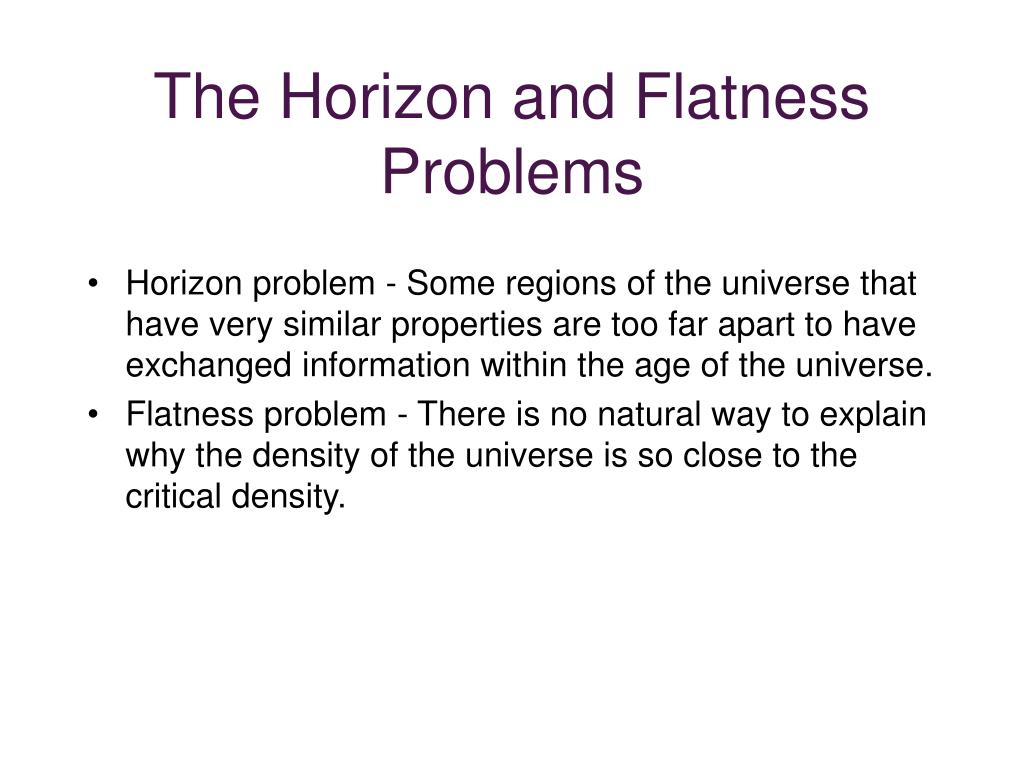 The Horizon and Flatness Problems

• Horizon problem - Some regions of the universe that have very similar properties are too far apart to have exchanged information within the age of the universe.

• Flatness problem - There is no natural way to explain why the density of the universe is so close to the critical density.